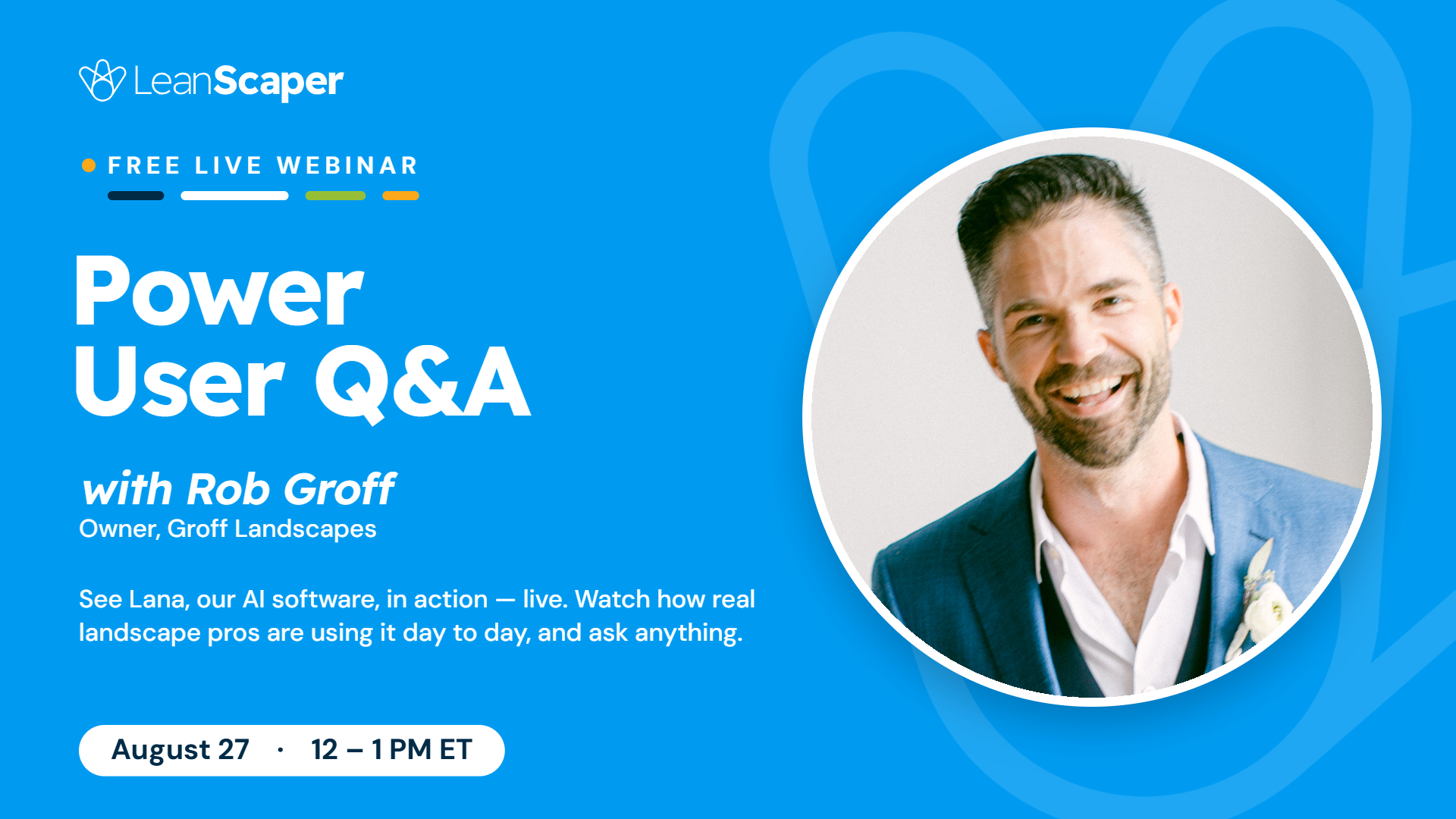 LeanScaper

FREE LIVE WEBINAR

Power User Q&A

with Rob Groff
Owner, Groff Landscapes

See Lana, our AI software, in action — live. Watch how real landscape pros are using it day to day, and ask anything.

August 27 · 12 – 1 PM ET